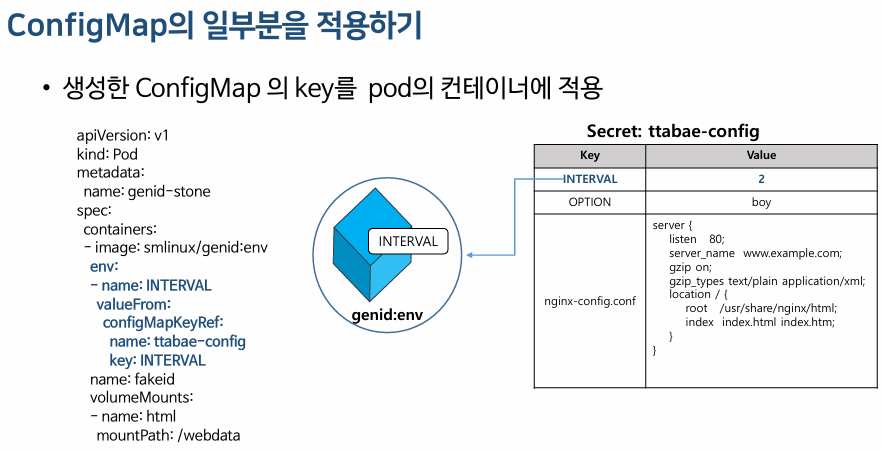 ConfigMap의 일부분을 적용하기

• 생성한 ConfigMap 의 key를 pod의 컨테이너에 적용

apiVersion: v1
kind: Pod
metadata:
  name: genid-stone
spec:
  containers:
  - image: smlinux/genid:env
    env:
    - name: INTERVAL
      valueFrom:
        configMapKeyRef:
          name: ttabae-config
          key: INTERVAL
    name: fakeid
    volumeMounts:
    - name: html
      mountPath: /webdata

INTERVAL

genid:env

Secret: ttabae-config

| Key | Value |
|---|---|
| INTERVAL | 2 |
| OPTION | boy |
| nginx-config.conf | server { listen 80; server_name www.example.com; gzip on; gzip_types text/plain application/xml; location / { root /usr/share/nginx/html; index index.html index.htm; } } |